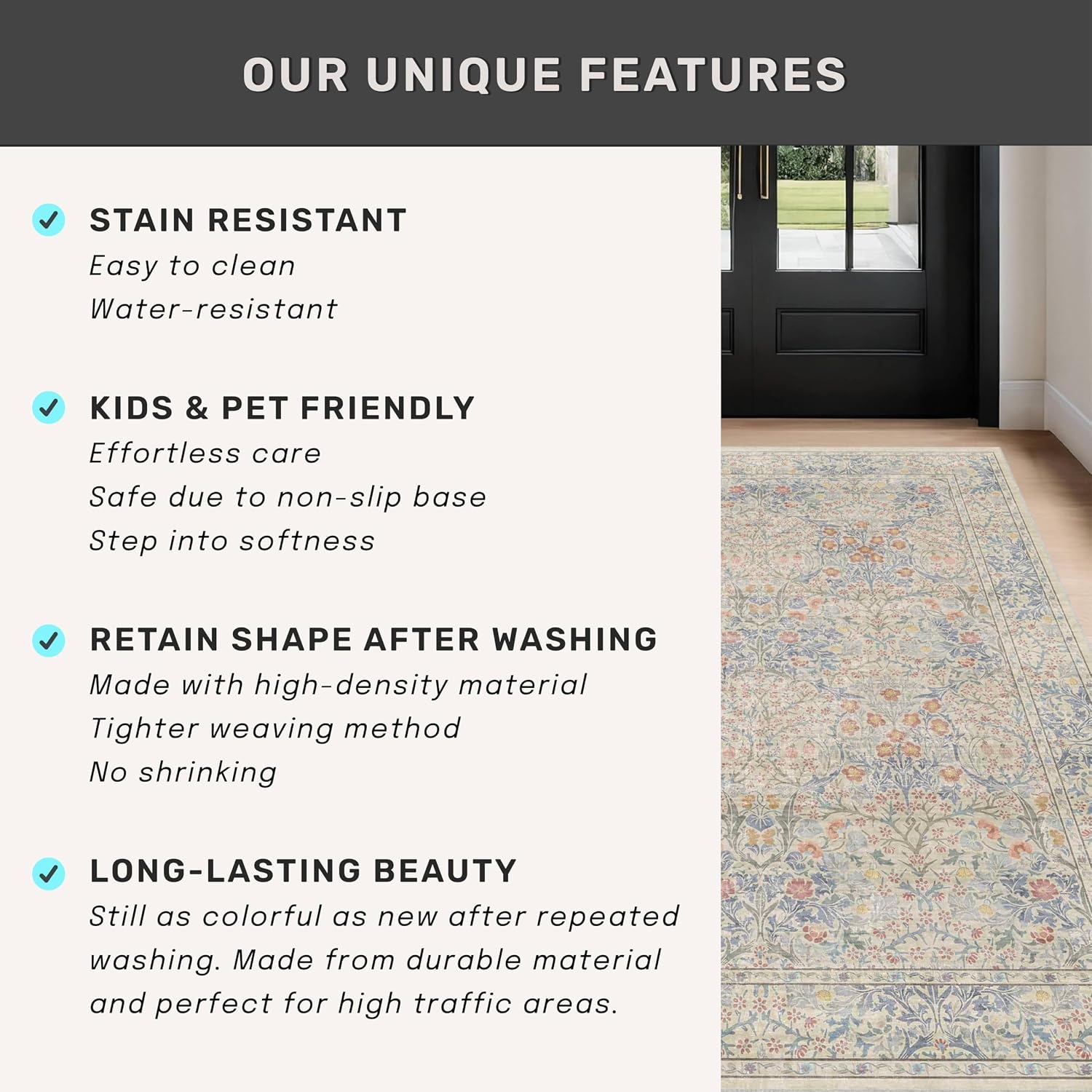 OUR UNIQUE FEATURES

STAIN RESISTANT
Easy to clean
Water-resistant

KIDS & PET FRIENDLY
Effortless care
Safe due to non-slip base
Step into softness

RETAIN SHAPE AFTER WASHING
Made with high-density material
Tighter weaving method
No shrinking

LONG-LASTING BEAUTY
Still as colorful as new after repeated washing. Made from durable material and perfect for high traffic areas.